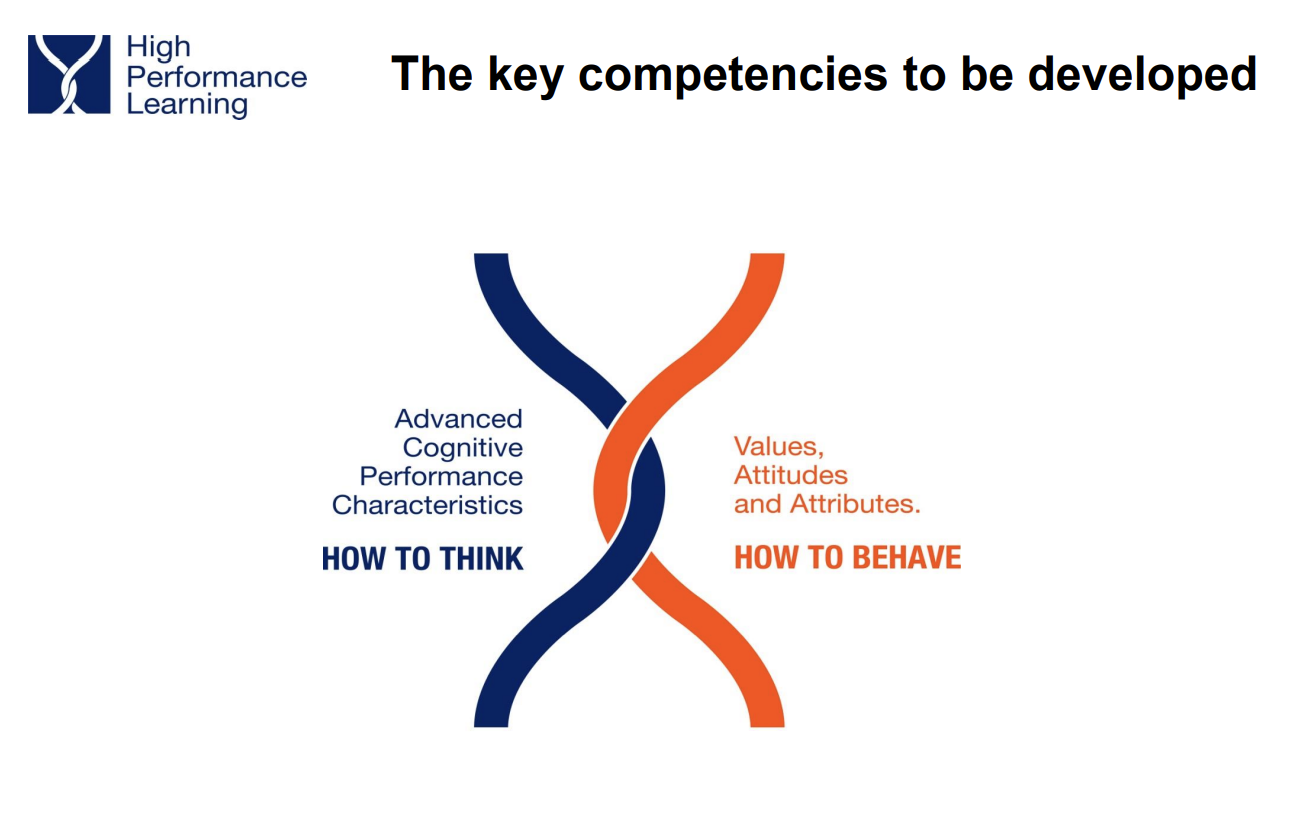 High Performance Learning

The key competencies to be developed

Advanced Cognitive Performance Characteristics

HOW TO THINK

Values, Attitudes and Attributes.

HOW TO BEHAVE